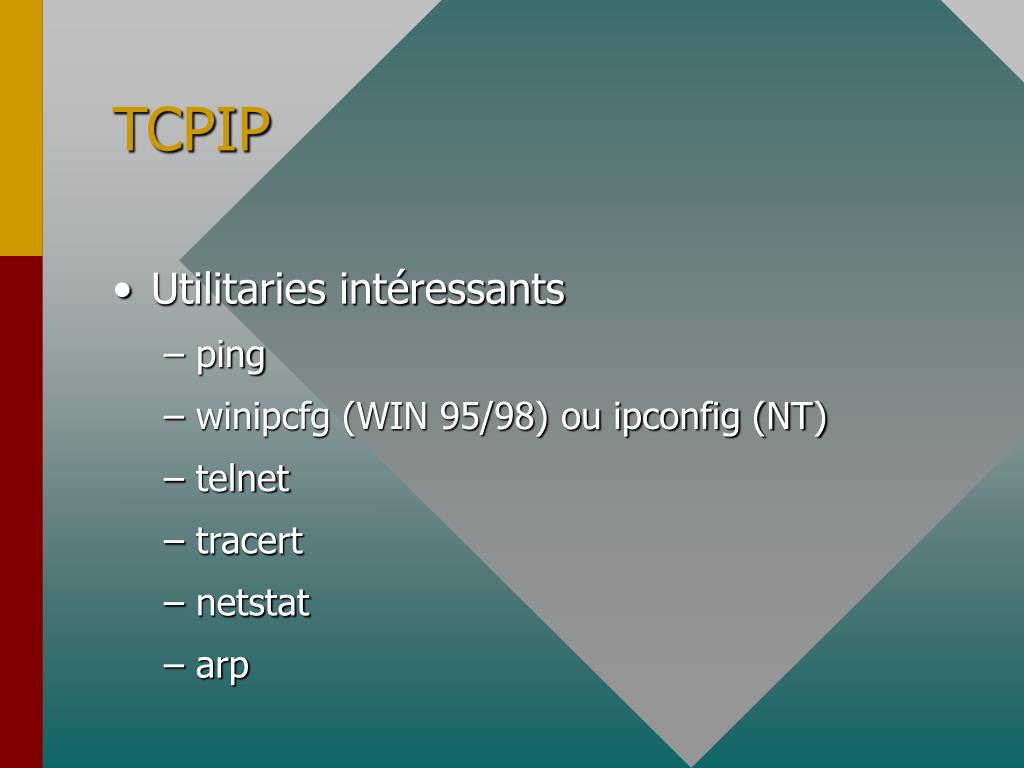 TCPIP

• Utilitaries intéressants
– ping
– winipcfg (WIN 95/98) ou ipconfig (NT)
– telnet
– tracert
– netstat
– arp